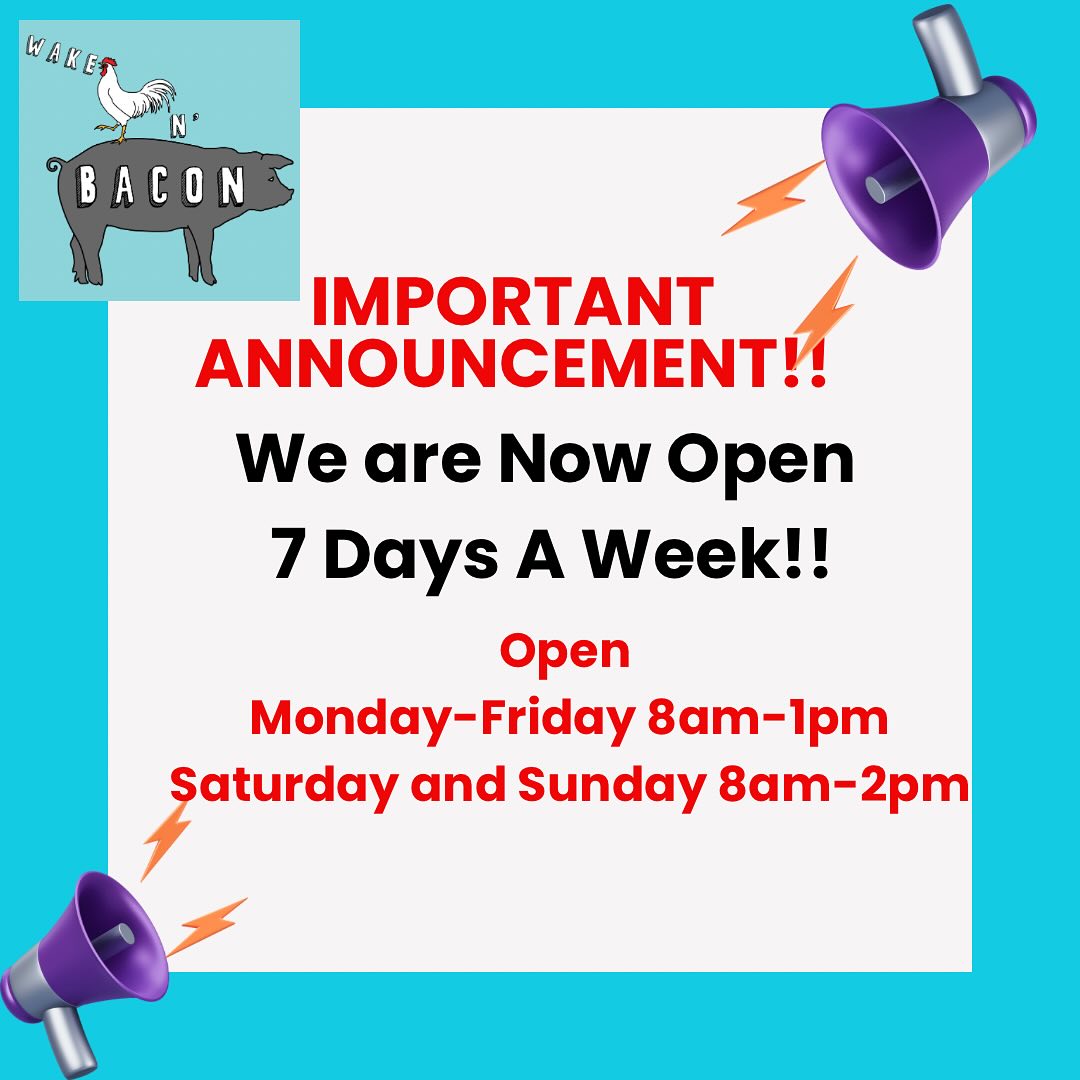 WAKE N' BACON

IMPORTANT ANNOUNCEMENT!!

We are Now Open 7 Days A Week!!

Open
Monday-Friday 8am-1pm
Saturday and Sunday 8am-2pm